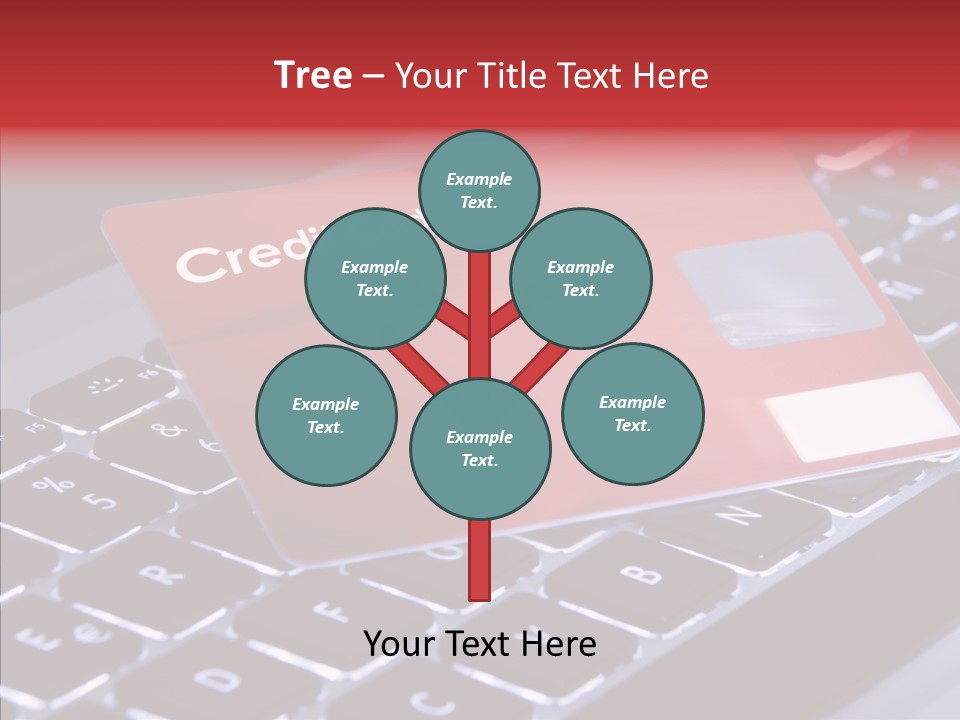 Tree – Your Title Text Here

Example Text.

Example Text.

Example Text.

Example Text.

Example Text.

Example Text.

Your Text Here